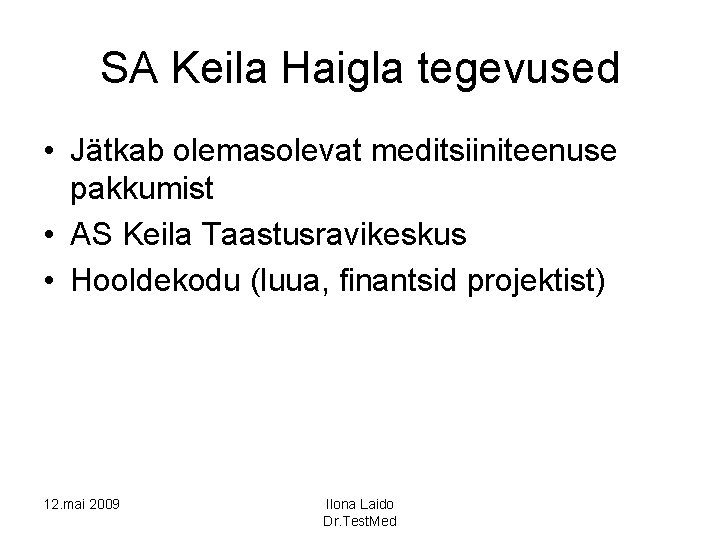 SA Keila Haigla tegevused

• Jätkab olemasolevat meditsiiniteenuse pakkumist
• AS Keila Taastusravikeskus
• Hooldekodu (luua, finantsid projektist)

12.mai 2009

Ilona Laido
Dr.TestMed